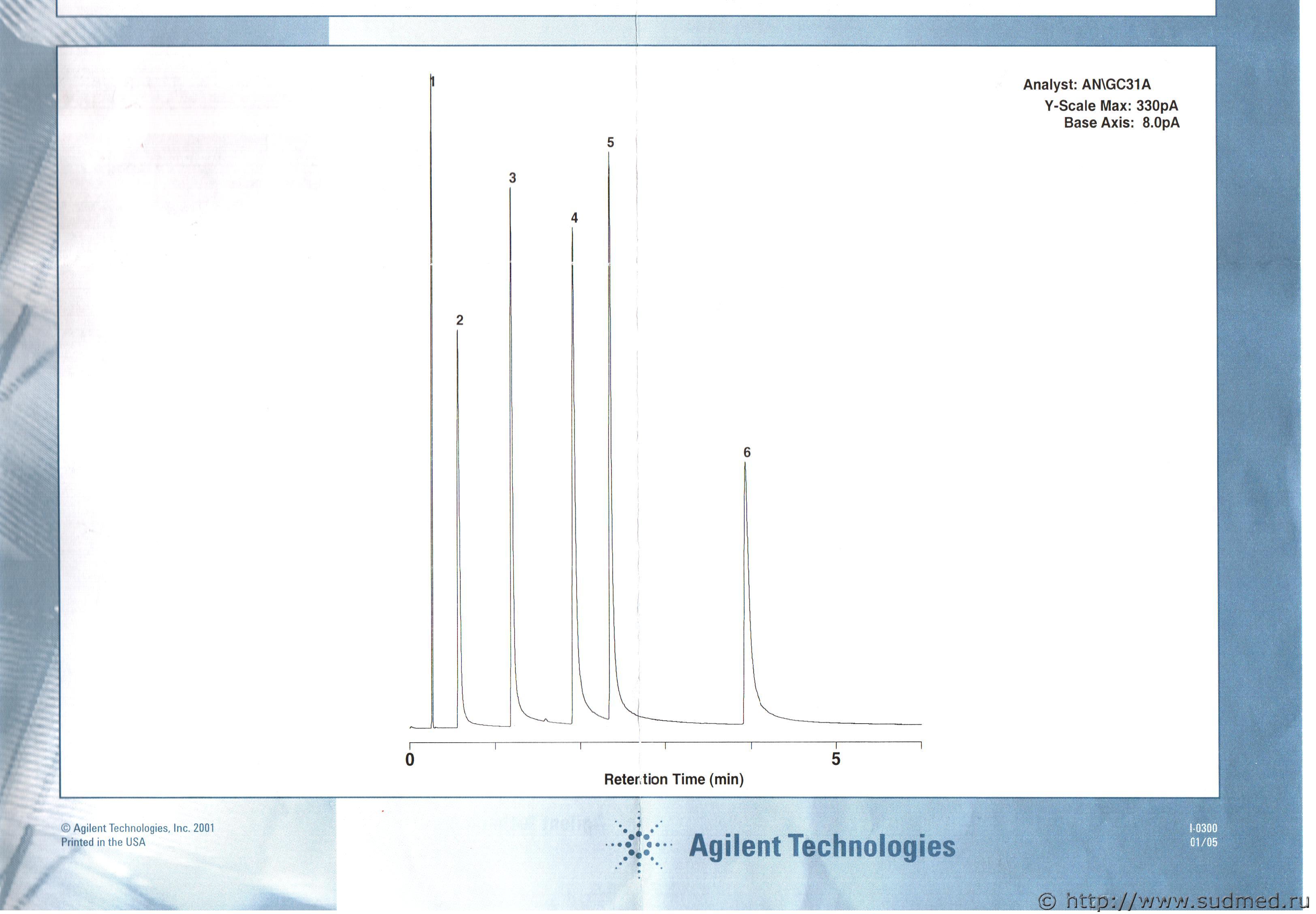 Analyst: AN\GC31A
Y-Scale Max: 330pA
Base Axis: 8.0pA

1
2
3
4
5
6

0
5
Retention Time (min)

© Agilent Technologies, Inc. 2001
Printed in the USA

Agilent Technologies

I-0300
01/05

© http://www.sudmed.ru